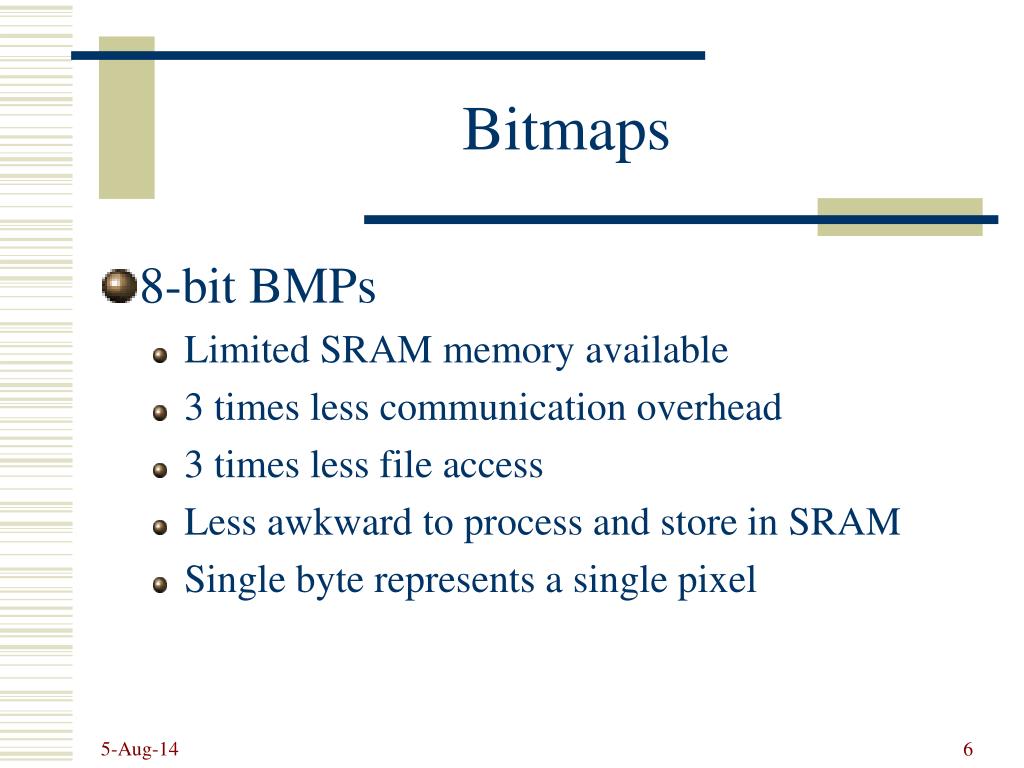 Bitmaps

8-bit BMPs

Limited SRAM memory available

3 times less communication overhead

3 times less file access

Less awkward to process and store in SRAM

Single byte represents a single pixel

5-Aug-14

6